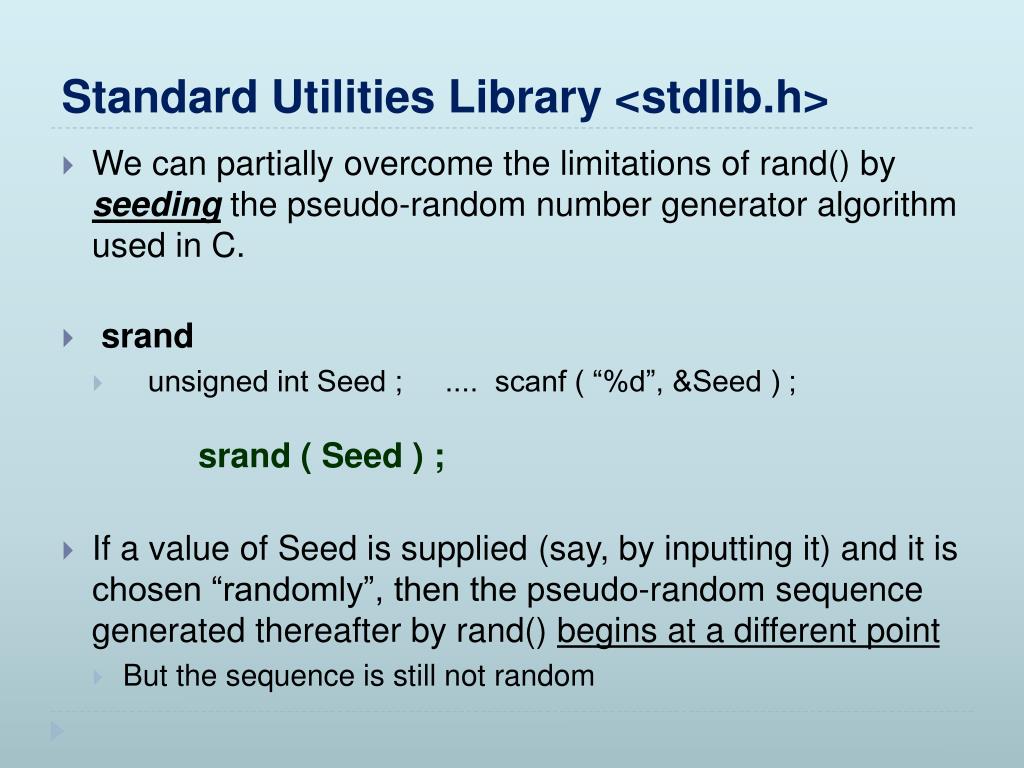 Standard Utilities Library <stdlib.h>

We can partially overcome the limitations of rand() by seeding the pseudo-random number generator algorithm used in C.

srand

unsigned int Seed ; .... scanf ( “%d”, &Seed ) ;

srand ( Seed ) ;

If a value of Seed is supplied (say, by inputting it) and it is chosen “randomly”, then the pseudo-random sequence generated thereafter by rand() begins at a different point

But the sequence is still not random